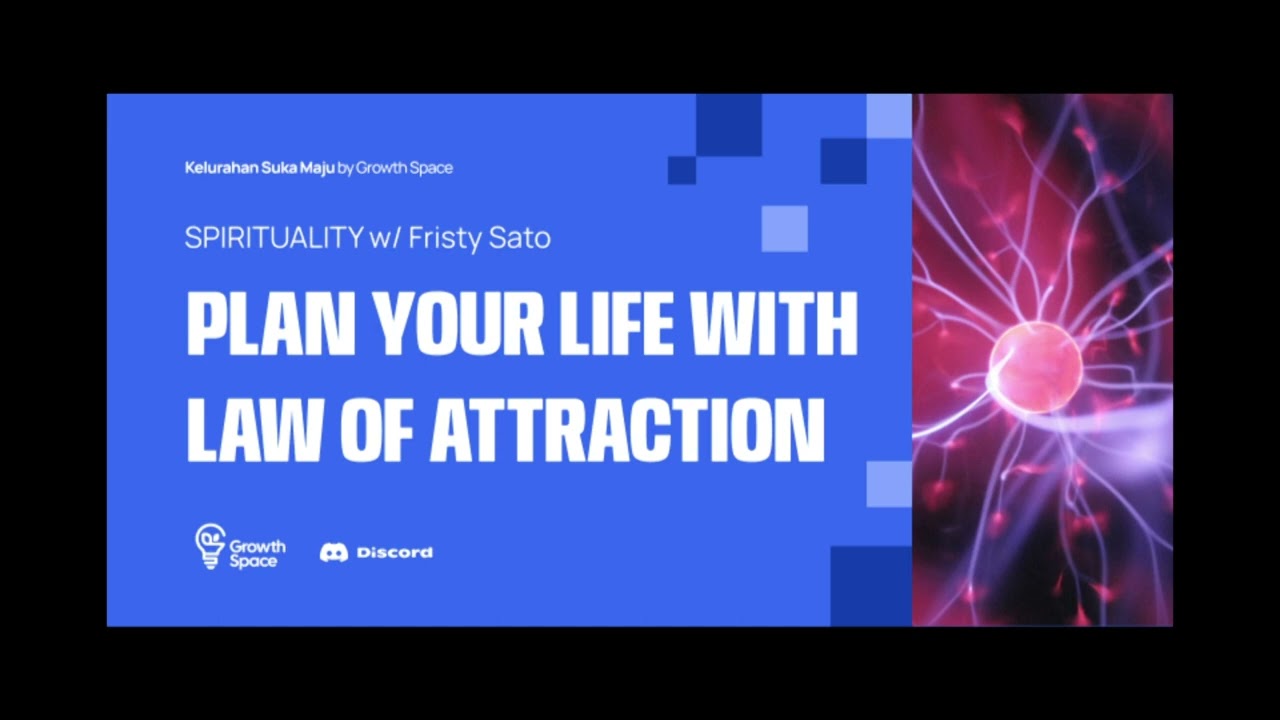 Kelurahan Suka Maju by Growth Space

SPIRITUALITY w/ Fristy Sato

PLAN YOUR LIFE WITH LAW OF ATTRACTION

Growth Space

Discord